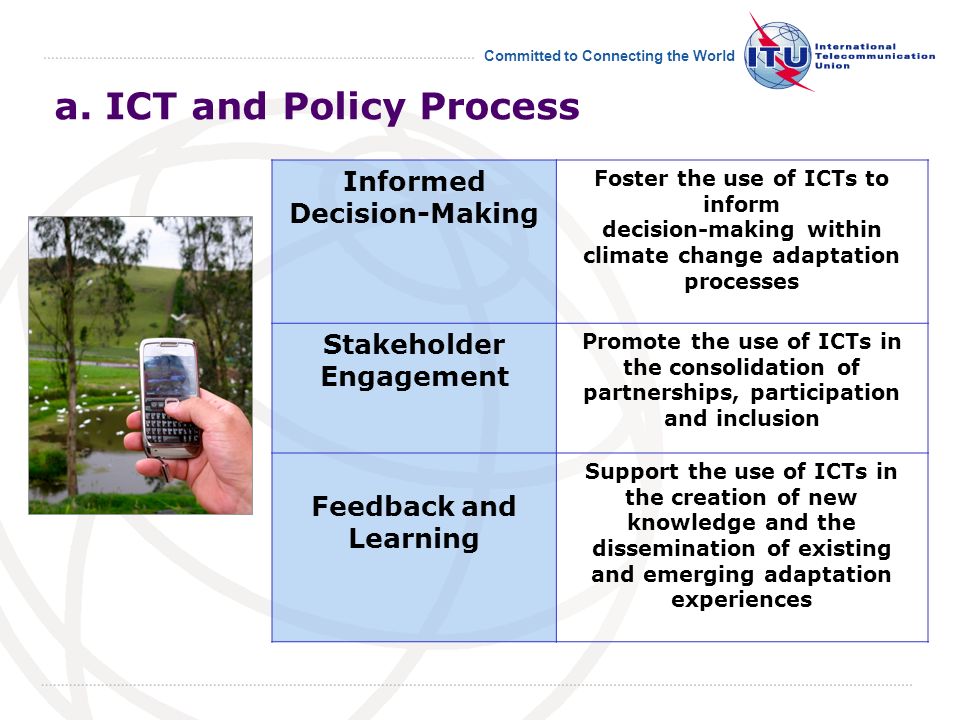 Committed to Connecting the World

ITU International Telecommunication Union

a. ICT and Policy Process

| Informed Decision-Making | Foster the use of ICTs to inform decision-making within climate change adaptation processes |
|---|---|
| Stakeholder Engagement | Promote the use of ICTs in the consolidation of partnerships, participation and inclusion |
| Feedback and Learning | Support the use of ICTs in the creation of new knowledge and the dissemination of existing and emerging adaptation experiences |